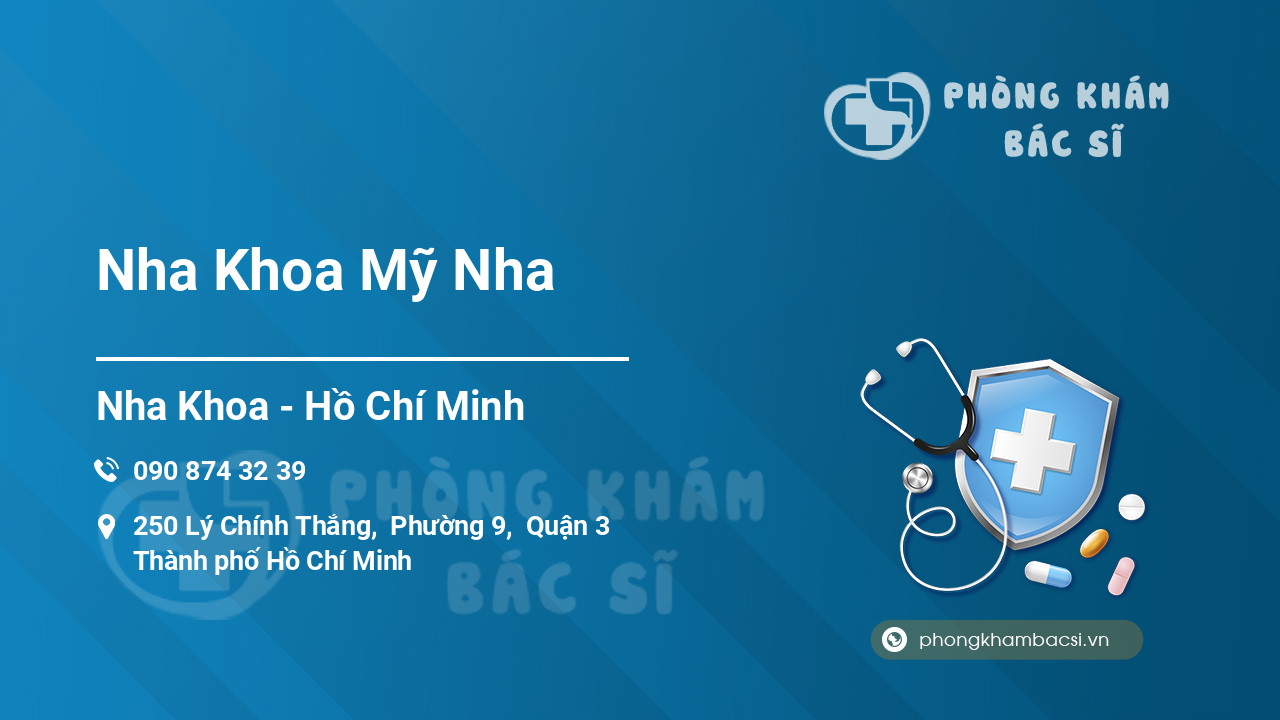 PHÒNG KHÁM BÁC SĨ

Nha Khoa Mỹ Nha

Nha Khoa - Hồ Chí Minh

090 874 32 39

250 Lý Chính Thắng, Phường 9, Quận 3 Thành phố Hồ Chí Minh

PHÒNG KHÁM BÁC SĨ

phongkhambacsi.vn